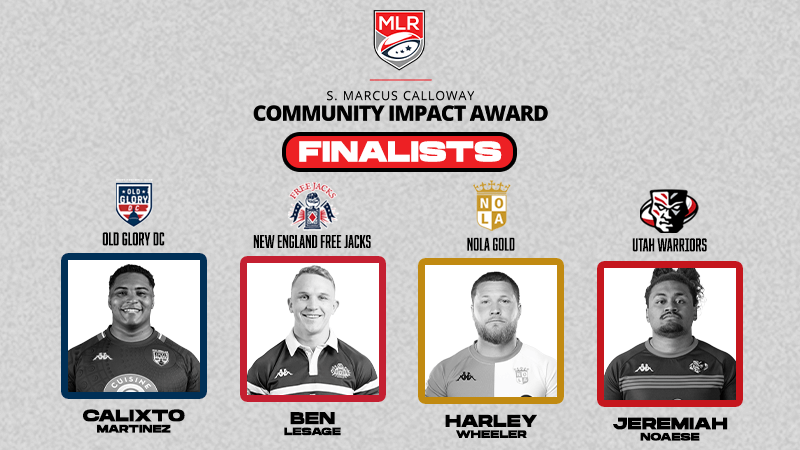 MLR

S. MARCUS CALLOWAY
COMMUNITY IMPACT AWARD
FINALISTS

OLD GLORY DC
OLD GLORY DC
CUISINE
CALIXTO
MARTINEZ

FREE JACKS
NEW ENGLAND FREE JACKS
BEN
LESAGE

NOLA
NOLA GOLD
HARLEY
WHEELER

UTAH WARRIORS
JEREMIAH
NOAESE